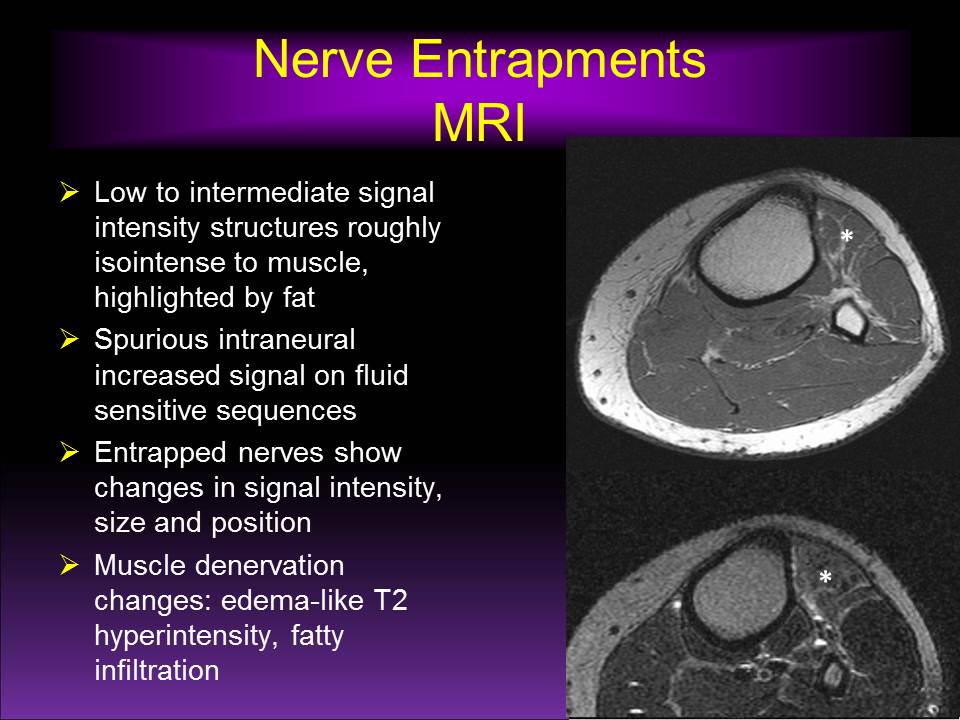 Nerve Entrapments
MRI

➢ Low to intermediate signal intensity structures roughly isointense to muscle, highlighted by fat

➢ Spurious intraneural increased signal on fluid sensitive sequences

➢ Entrapped nerves show changes in signal intensity, size and position

➢ Muscle denervation changes: edema-like T2 hyperintensity, fatty infiltration

*

*